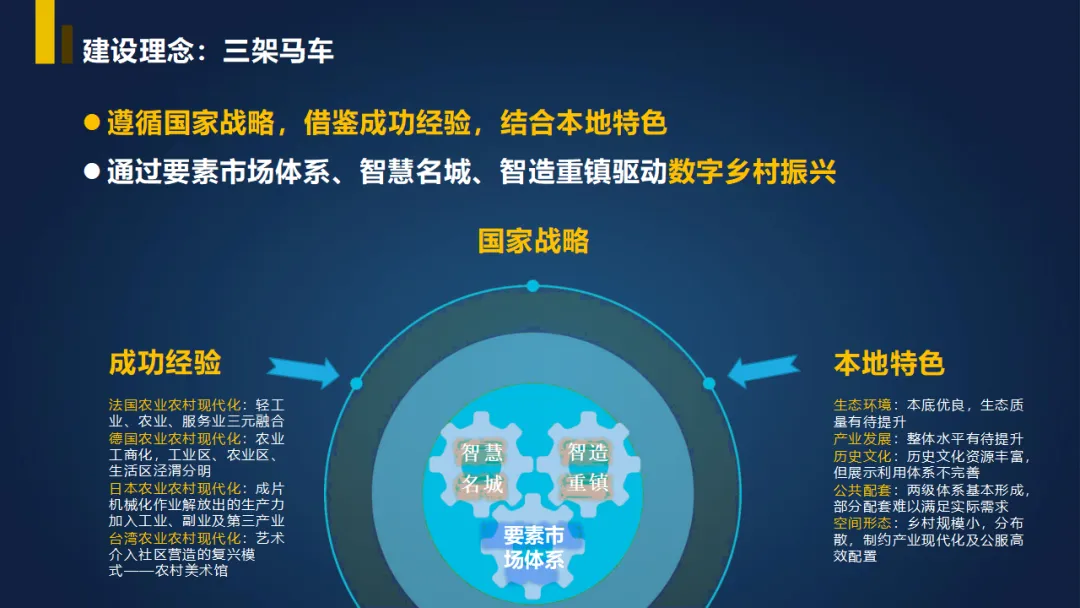 建设理念：三架马车

● 遵循国家战略，借鉴成功经验，结合本地特色

● 通过要素市场体系、智慧名城、智造重镇驱动数字乡村振兴

国家战略

成功经验

法国农业农村现代化：轻工业、农业、服务业三元融合
德国农业农村现代化：农业工商化，工业区、农业区、生活区泾渭分明
日本农业农村现代化：成片机械化作业解放出的生产力加入工业、副业及第三产业
台湾农业农村现代化：艺术介入社区营造的复兴模式——农村美术馆

智慧名城

智造重镇

要素市场体系

本地特色

生态环境：本底优良，生态质量有待提升
产业发展：整体水平有待提升
历史文化：历史文化资源丰富，但展示利用体系不完善
公共配套：两级体系基本形成，部分配套难以满足实际需求
空间形态：乡村规模小，分布散，制约产业现代化及公服高效配置